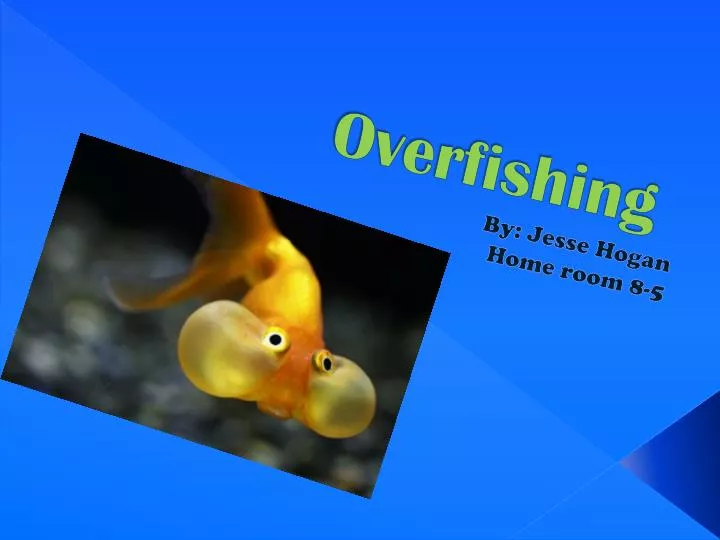 Overfishing

By: Jesse Hogan
Home room 8-5